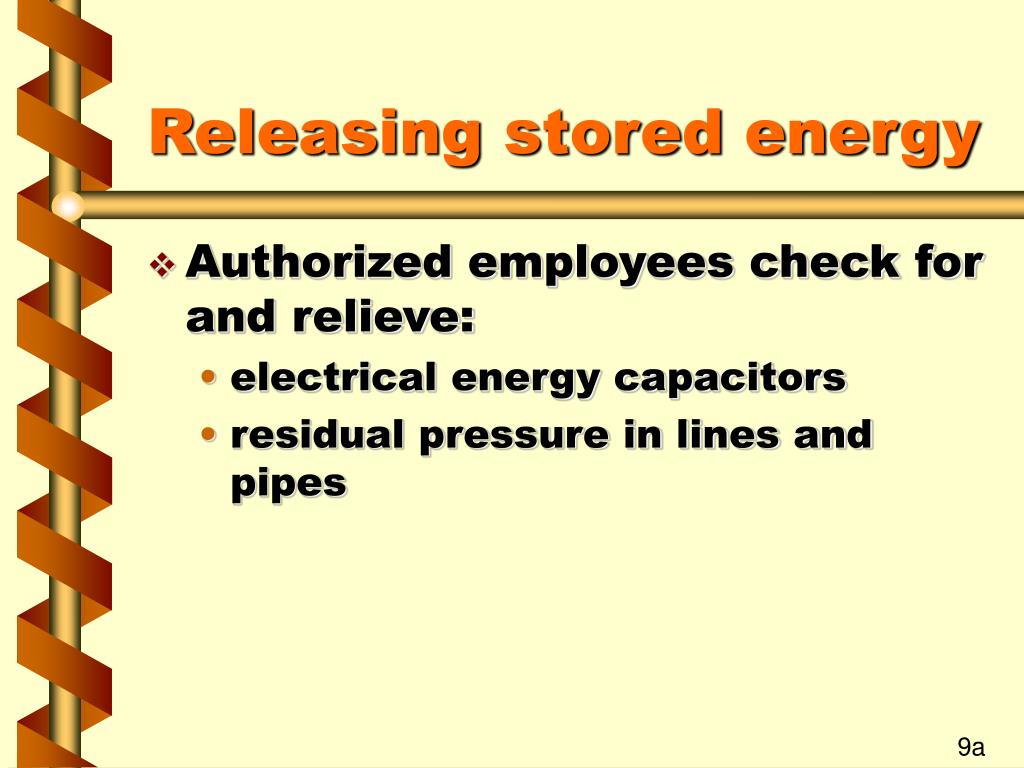 Releasing stored energy

❖ Authorized employees check for and relieve:

• electrical energy capacitors
• residual pressure in lines and pipes

9a